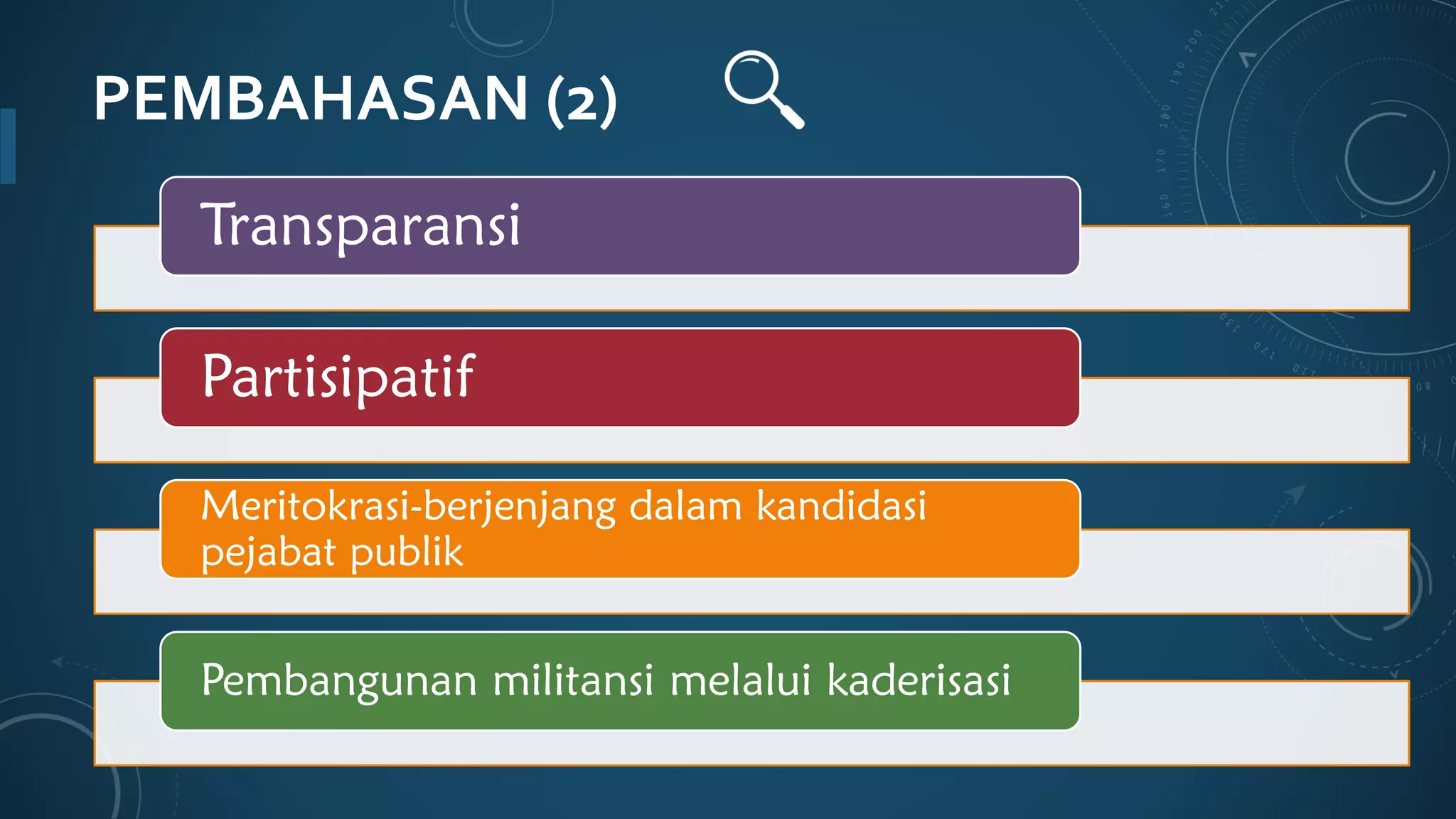 PEMBAHASAN (2)

Transparansi

Partisipatif

Meritokrasi-berjenjang dalam kandidasi pejabat publik

Pembangunan militansi melalui kaderisasi